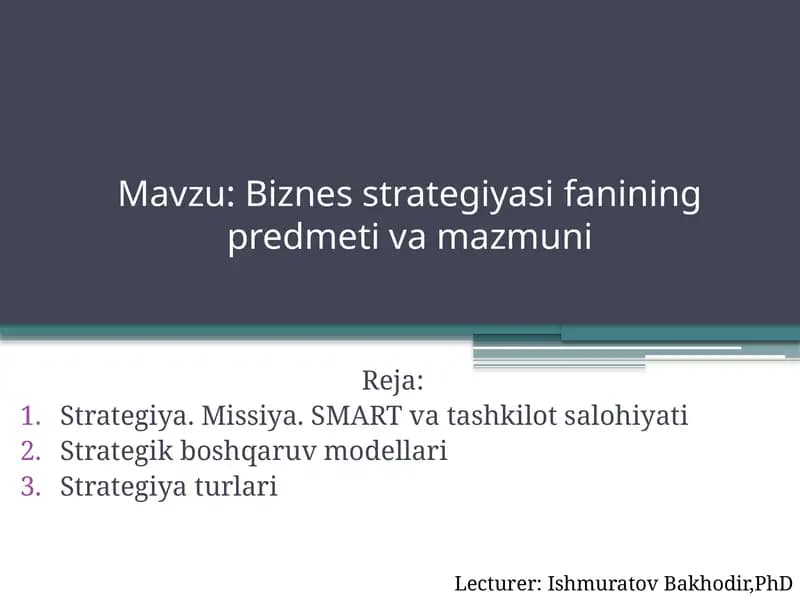 Mavzu: Biznes strategiyasi fanining predmeti va mazmuni

Reja:
1. Strategiya. Missiya. SMART va tashkilot salohiyati
2. Strategik boshqaruv modellari
3. Strategiya turlari

Lecturer: Ishmuratov Bakhodir,PhD